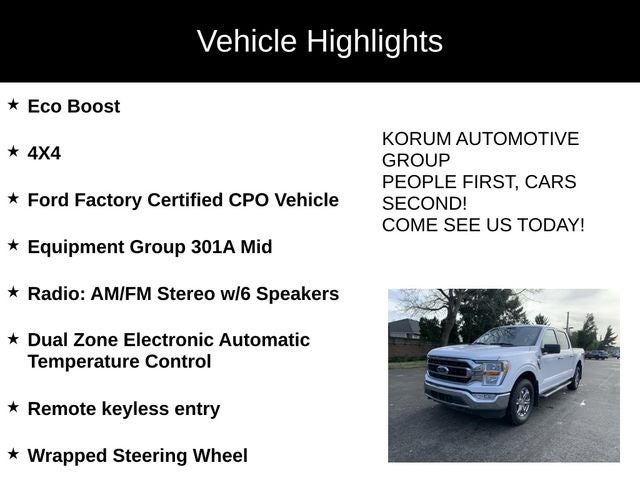 Vehicle Highlights

★ Eco Boost

★ 4X4

★ Ford Factory Certified CPO Vehicle

★ Equipment Group 301A Mid

★ Radio: AM/FM Stereo w/6 Speakers

★ Dual Zone Electronic Automatic Temperature Control

★ Remote keyless entry

★ Wrapped Steering Wheel

KORUM AUTOMOTIVE GROUP
PEOPLE FIRST, CARS SECOND!
COME SEE US TODAY!